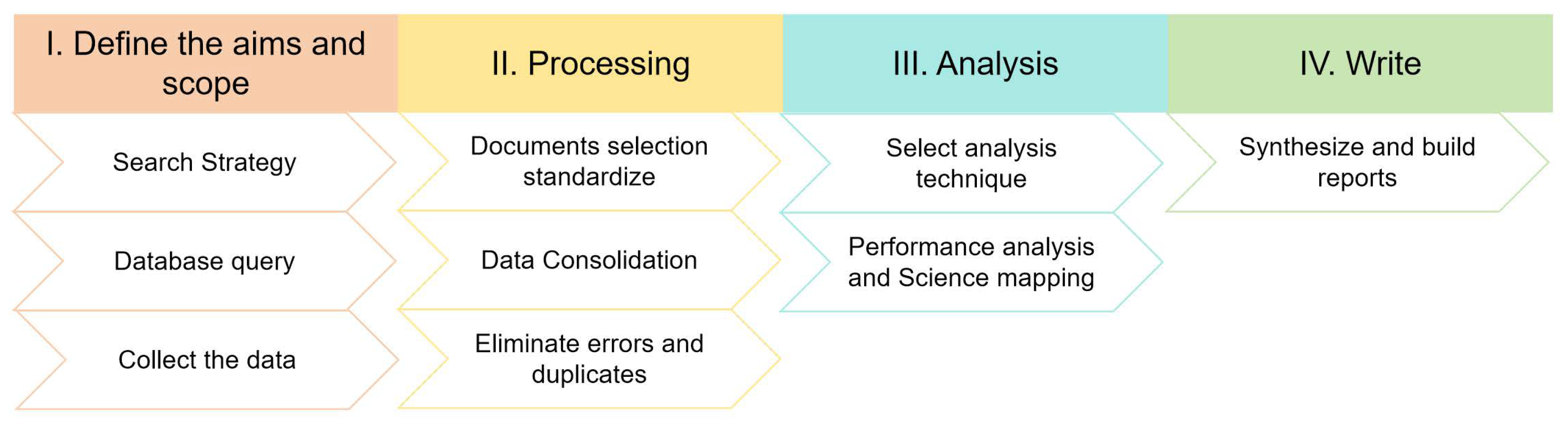 I. Define the aims and scope

Search Strategy

Database query

Collect the data

II. Processing

Documents selection standardize

Data Consolidation

Eliminate errors and duplicates

III. Analysis

Select analysis technique

Performance analysis and Science mapping

IV. Write

Synthesize and build reports